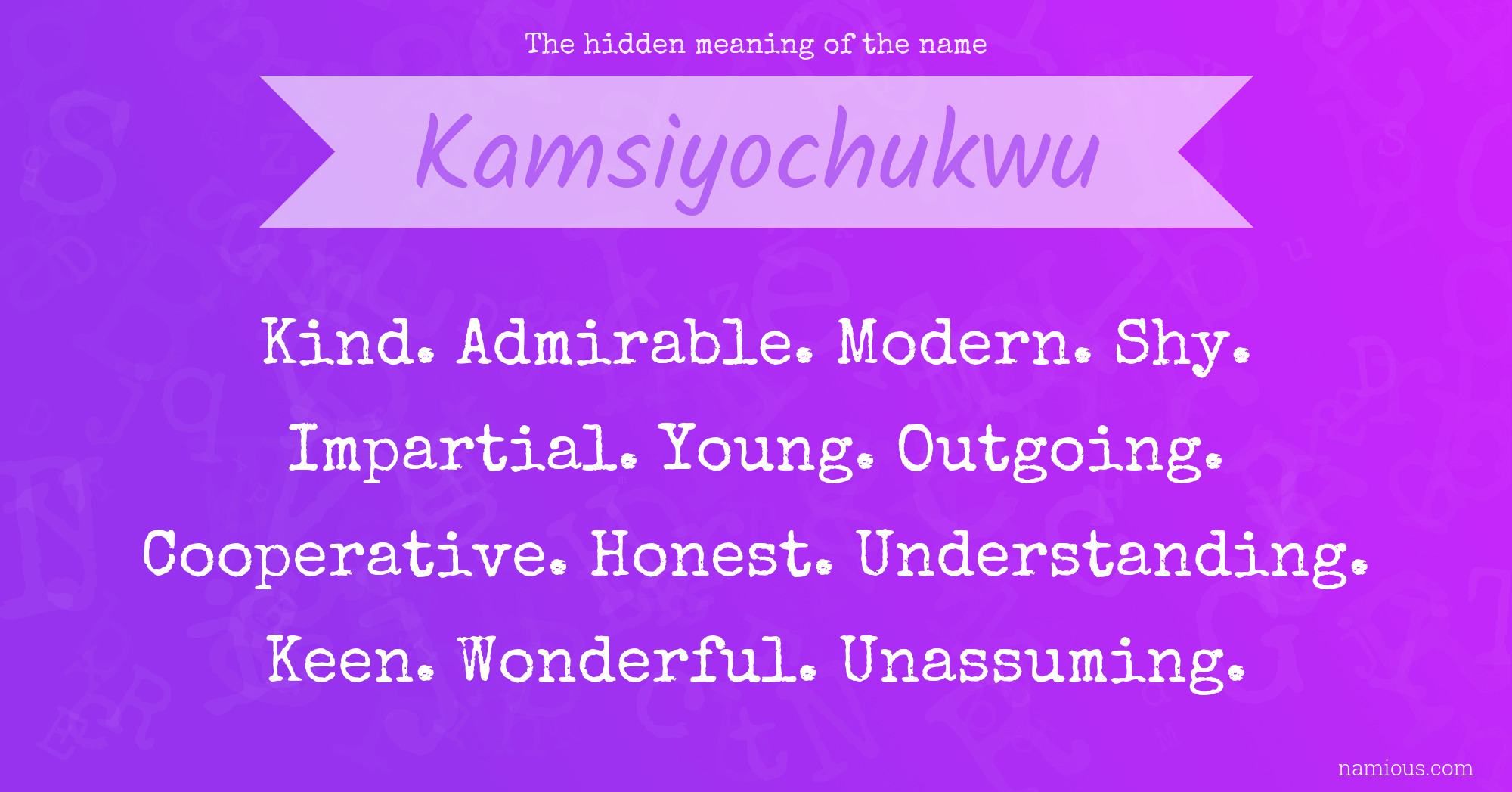 The hidden meaning of the name

Kamsiyochukwu

Kind. Admirable. Modern. Shy. Impartial. Young. Outgoing. Cooperative. Honest. Understanding. Keen. Wonderful. Unassuming.

namious.com